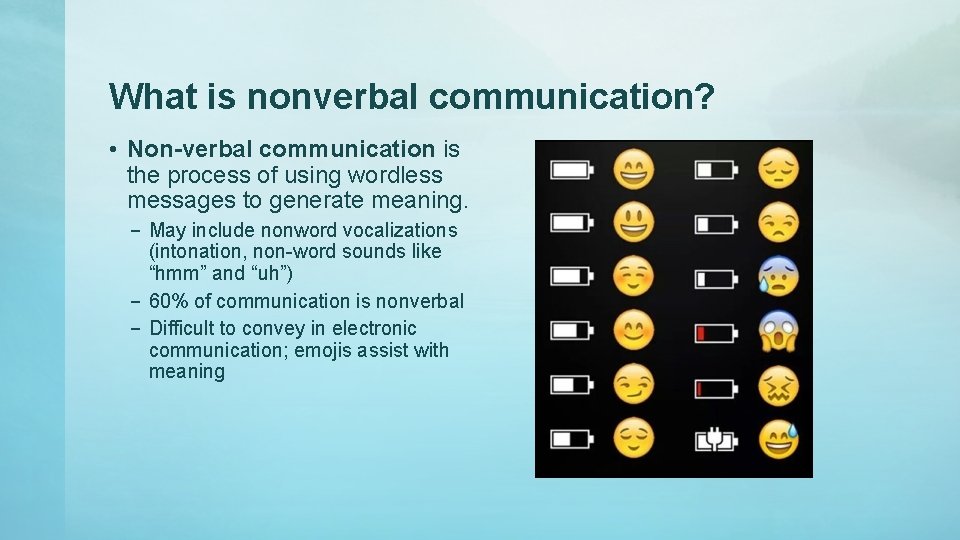 What is nonverbal communication?

• Non-verbal communication is the process of using wordless messages to generate meaning.

– May include nonword vocalizations (intonation, non-word sounds like “hmm” and “uh”)
– 60% of communication is nonverbal
– Difficult to convey in electronic communication; emojis assist with meaning